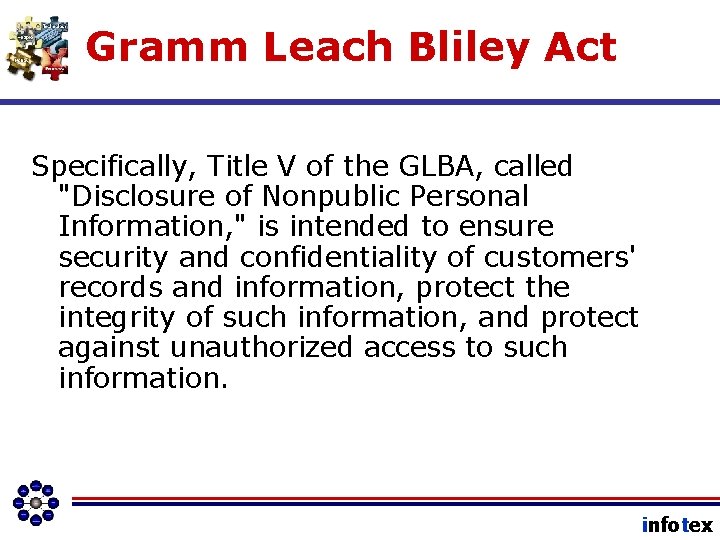 Gramm Leach Bliley Act

Specifically, Title V of the GLBA, called "Disclosure of Nonpublic Personal Information," is intended to ensure security and confidentiality of customers' records and information, protect the integrity of such information, and protect against unauthorized access to such information.

infotex